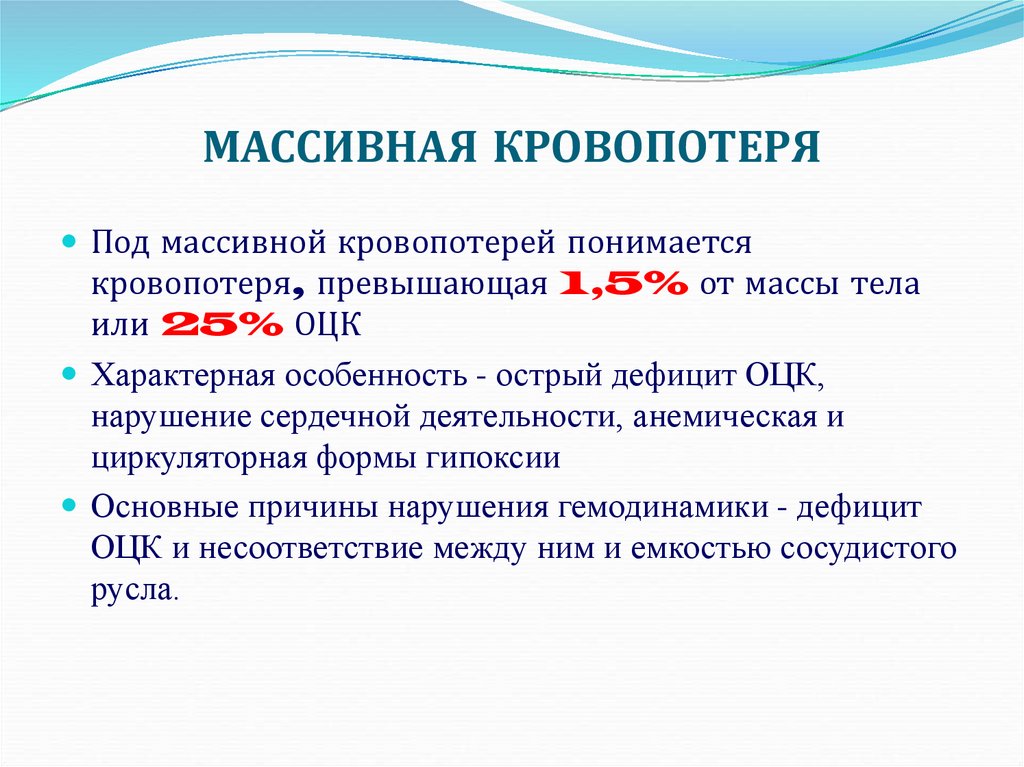 МАССИВНАЯ КРОВОПОТЕРЯ

Под массивной кровопотерей понимается кровопотеря, превышающая 1,5% от массы тела или 25% ОЦК

Характерная особенность - острый дефицит ОЦК, нарушение сердечной деятельности, анемическая и циркуляторная формы гипоксии

Основные причины нарушения гемодинамики - дефицит ОЦК и несоответствие между ним и емкостью сосудистого русла.